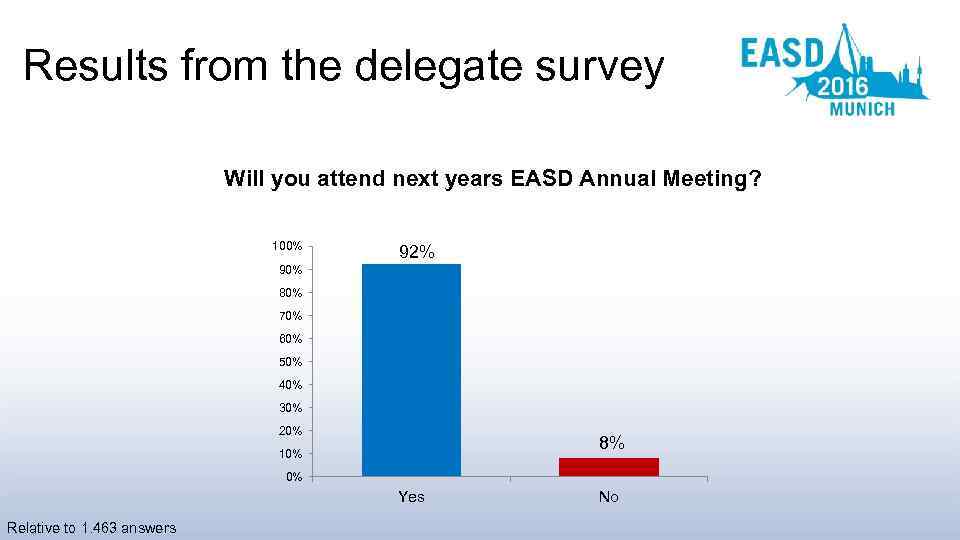 Results from the delegate survey

EASD 2016 MUNICH

Will you attend next years EASD Annual Meeting?

100%
90%
80%
70%
60%
50%
40%
30%
20%
10%
0%

92%

8%

Yes

No

Relative to 1.463 answers